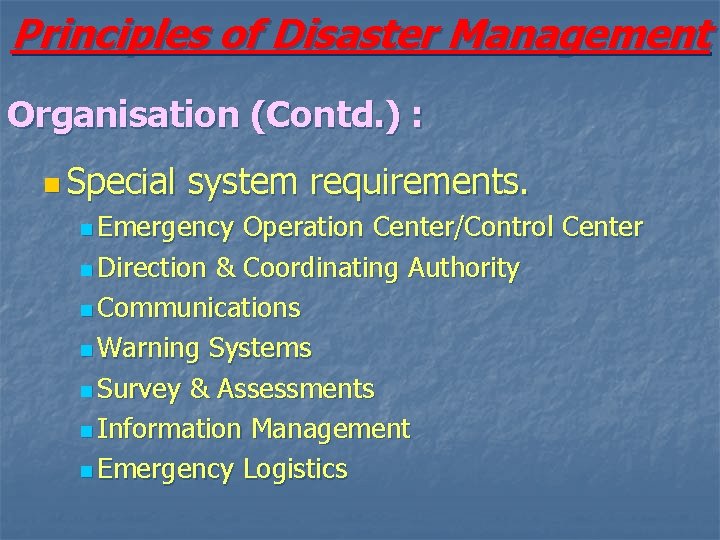 Principles of Disaster Management

Organisation (Contd.) :

Special system requirements.

Emergency Operation Center/Control Center

Direction & Coordinating Authority

Communications

Warning Systems

Survey & Assessments

Information Management

Emergency Logistics